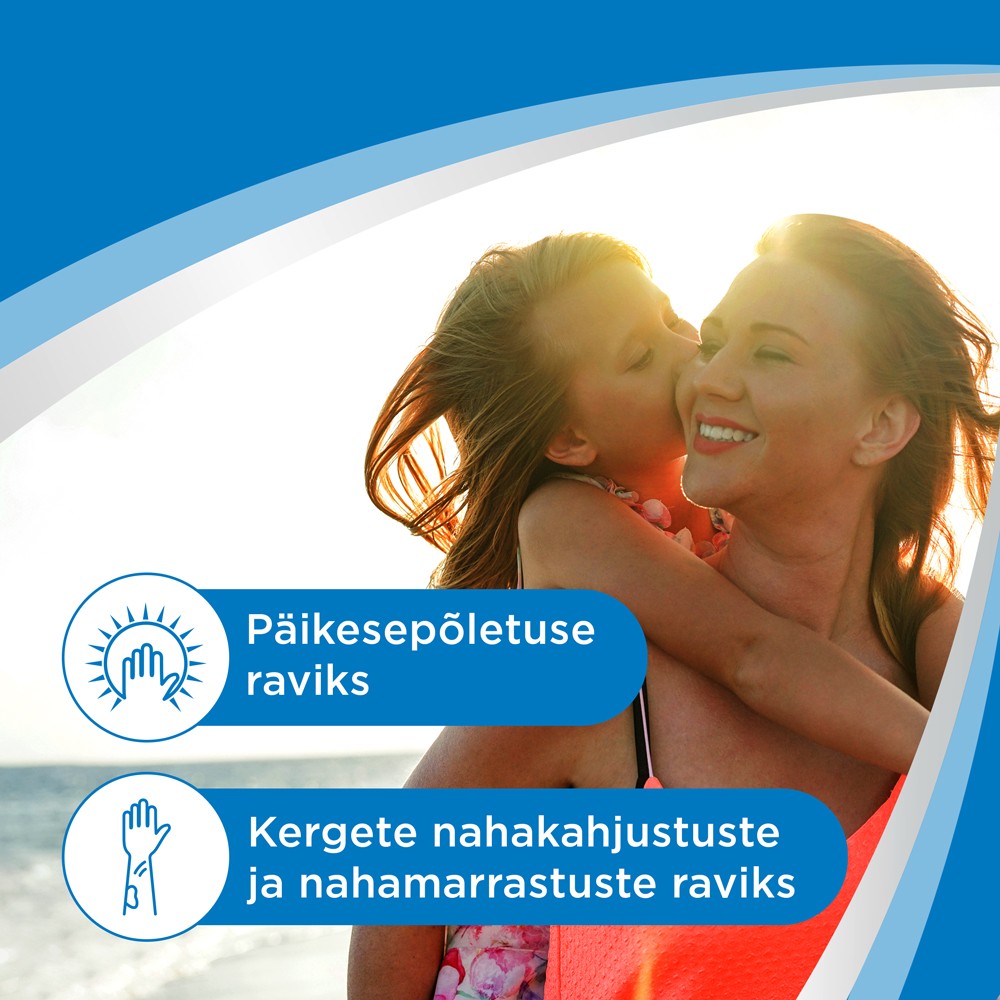 Päikesepõletuse raviks

Kergete nahakahjustuste ja nahamarrastuste raviks